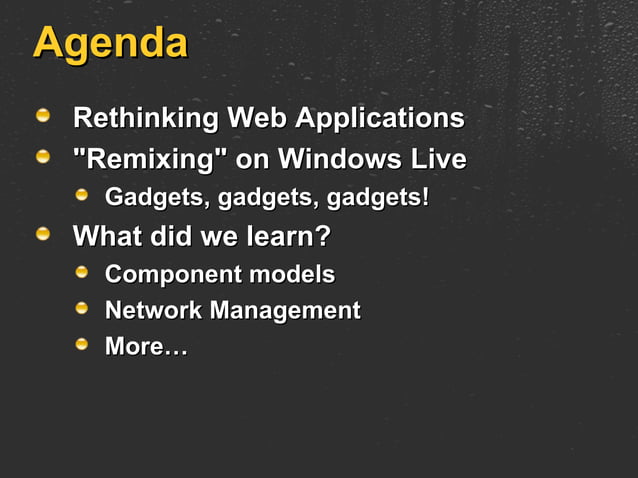 Agenda

Rethinking Web Applications
"Remixing" on Windows Live
Gadgets, gadgets, gadgets!
What did we learn?
Component models
Network Management
More…